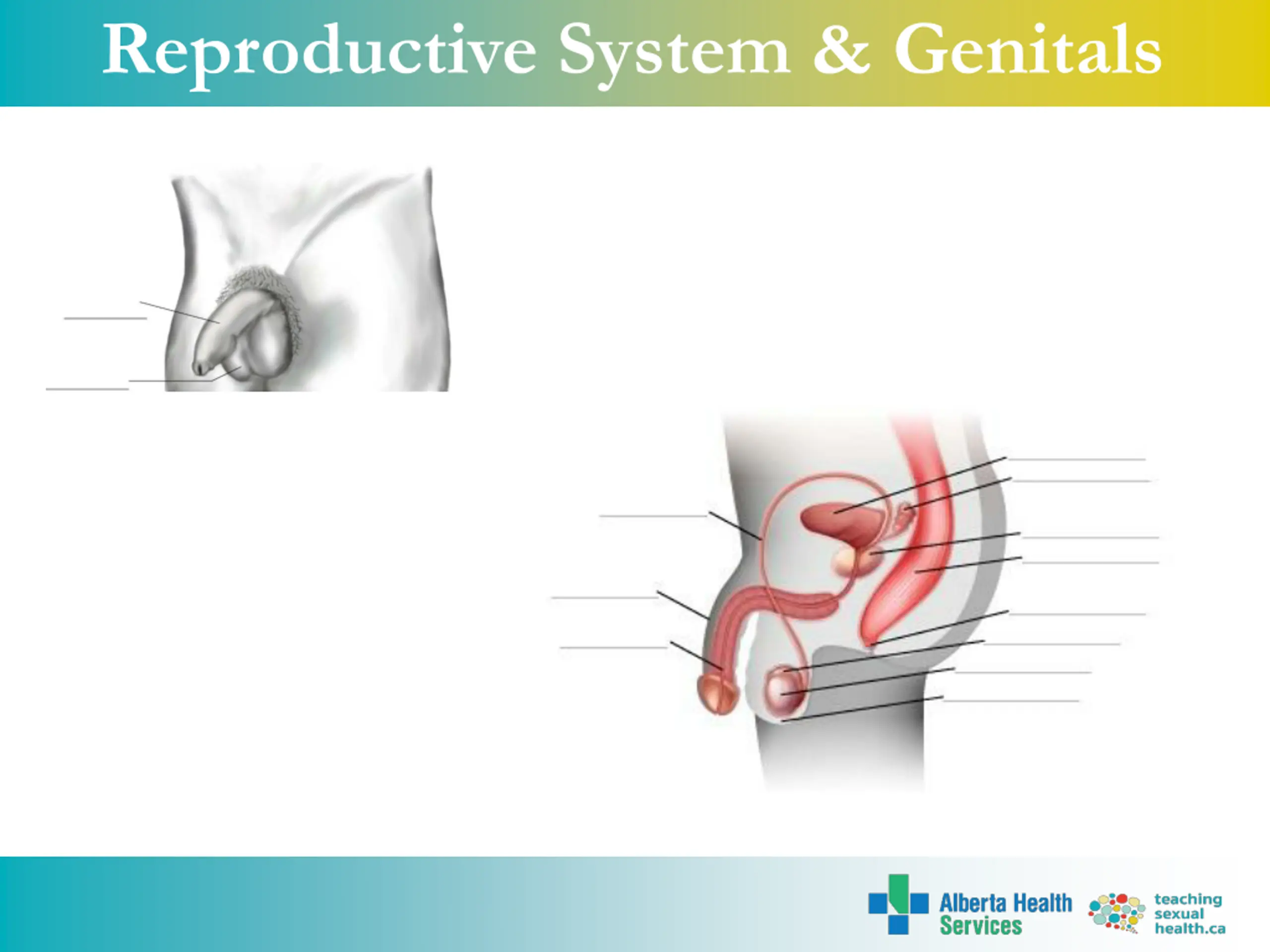 Reproductive System & Genitals

Alberta Health Services

teaching sexual health.ca